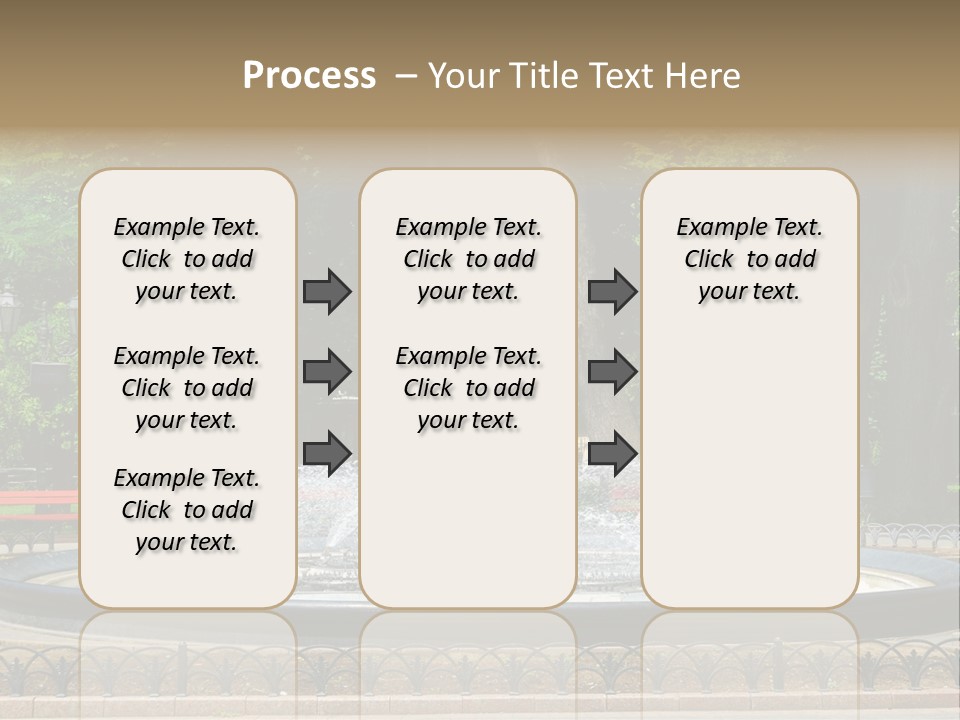 Process – Your Title Text Here

Example Text. Click to add your text.

Example Text. Click to add your text.

Example Text. Click to add your text.

Example Text. Click to add your text.

Example Text. Click to add your text.

Example Text. Click to add your text.